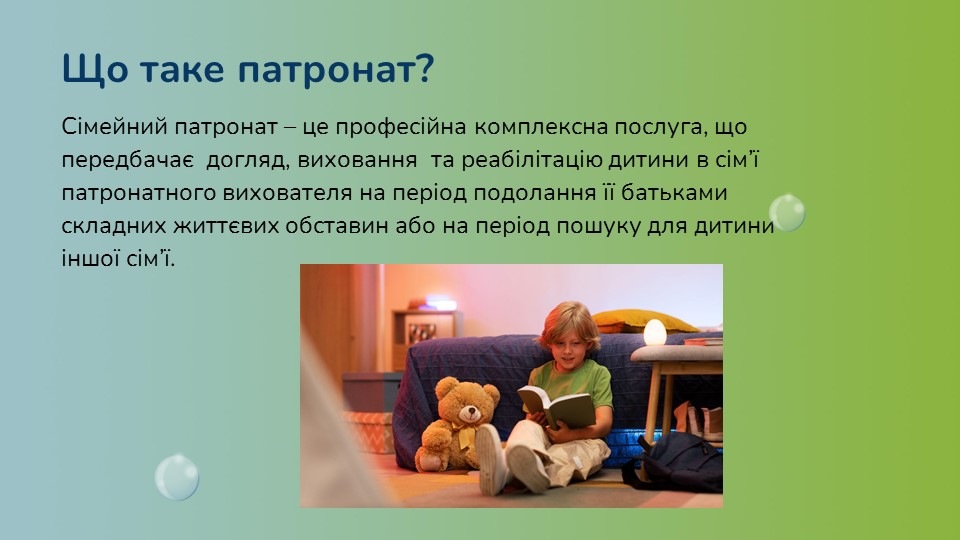 Що таке патронат?

Сімейний патронат – це професійна комплексна послуга, що передбачає догляд, виховання та реабілітацію дитини в сім'ї патронатного вихователя на період подолання її батьками складних життєвих обставин або на період пошуку для дитини іншої сім'ї.